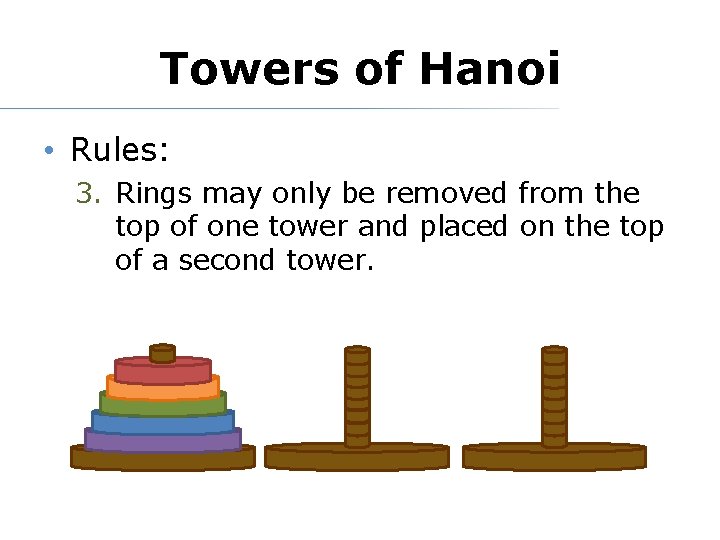 Towers of Hanoi

• Rules:

3. Rings may only be removed from the top of one tower and placed on the top of a second tower.